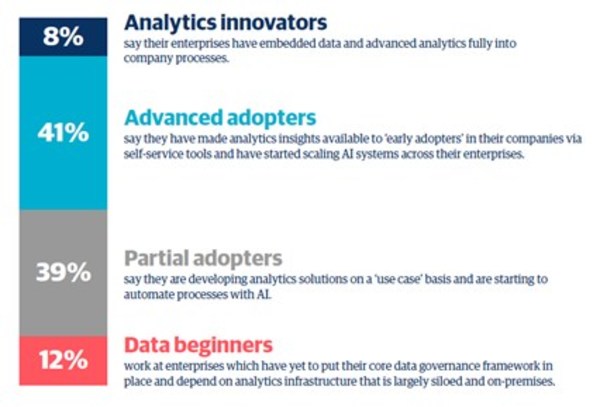 8%

Analytics innovators
say their enterprises have embedded data and advanced analytics fully into company processes.

41%

Advanced adopters
say they have made analytics insights available to 'early adopters' in their companies via self-service tools and have started scaling AI systems across their enterprises.

39%

Partial adopters
say they are developing analytics solutions on a 'use case' basis and are starting to automate processes with AI.

12%

Data beginners
work at enterprises which have yet to put their core data governance framework in place and depend on analytics infrastructure that is largely siloed and on-premises.